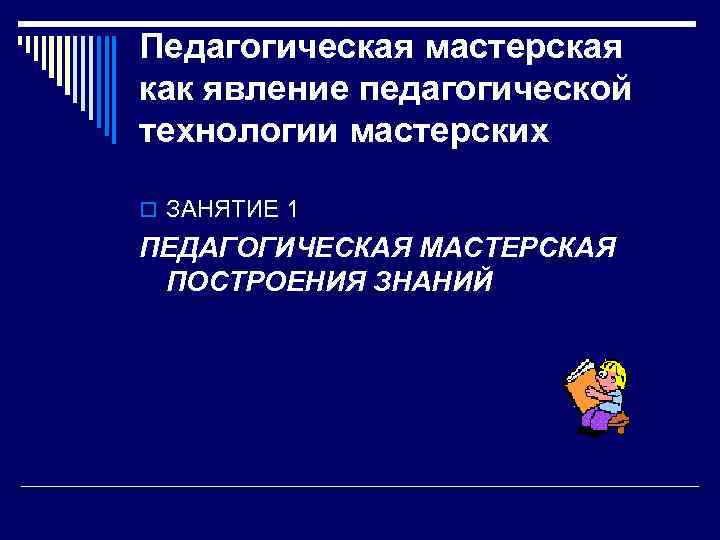 Педагогическая мастерская как явление педагогической технологии мастерских

ЗАНЯТИЕ 1

ПЕДАГОГИЧЕСКАЯ МАСТЕРСКАЯ ПОСТРОЕНИЯ ЗНАНИЙ